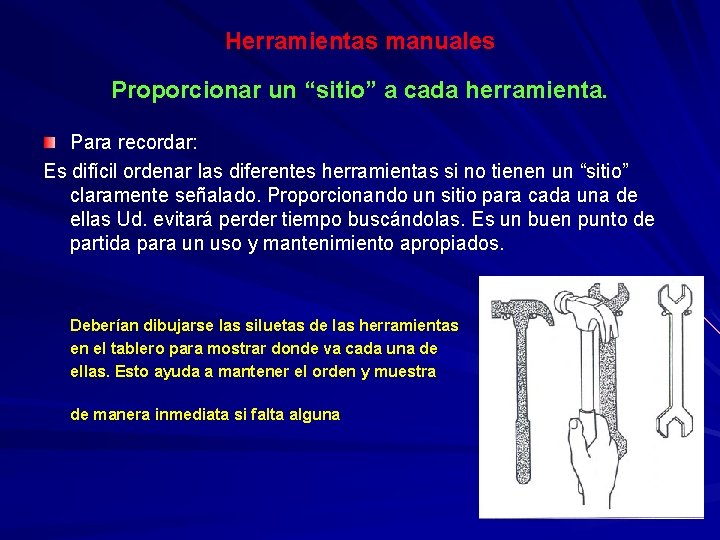 Herramientas manuales

Proporcionar un “sitio” a cada herramienta.

Para recordar:

Es difícil ordenar las diferentes herramientas si no tienen un “sitio” claramente señalado. Proporcionando un sitio para cada una de ellas Ud. evitará perder tiempo buscándolas. Es un buen punto de partida para un uso y mantenimiento apropiados.

Deberían dibujarse las siluetas de las herramientas en el tablero para mostrar donde va cada una de ellas. Esto ayuda a mantener el orden y muestra

de manera inmediata si falta alguna